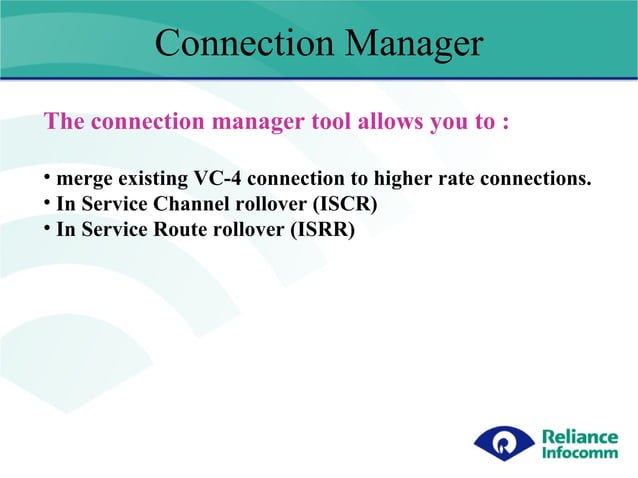 Connection Manager

The connection manager tool allows you to :

• merge existing VC-4 connection to higher rate connections.
• In Service Channel rollover (ISCR)
• In Service Route rollover (ISRR)

Reliance Infocomm